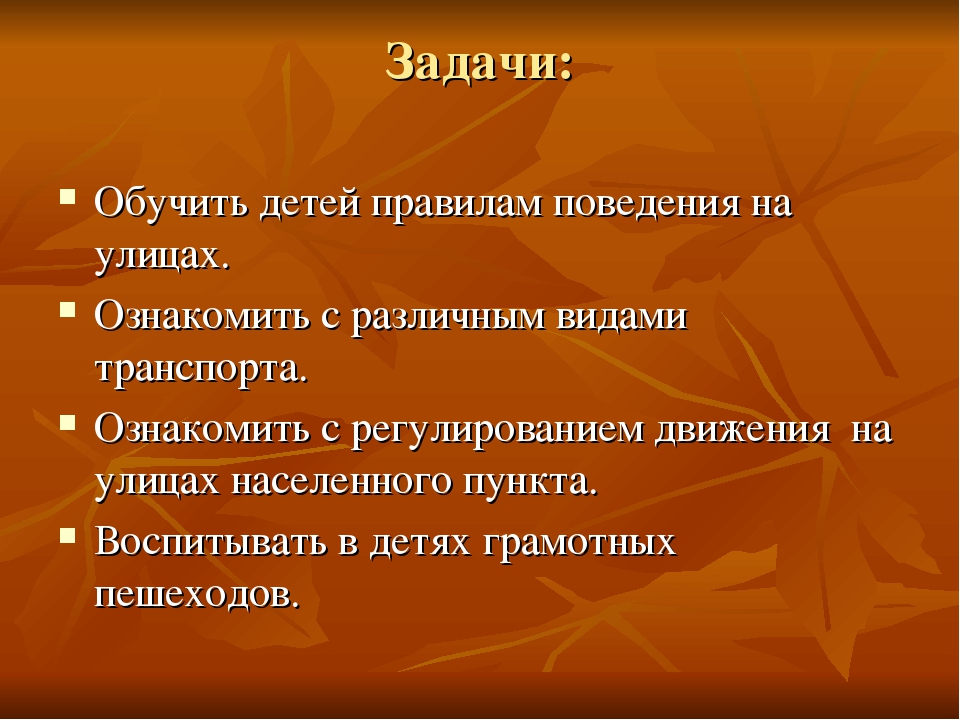 Задачи:

- Обучить детей правилам поведения на улицах.
- Ознакомить с различным видами транспорта.
- Ознакомить с регулированием движения на улицах населенного пункта.
- Воспитывать в детях грамотных пешеходов.